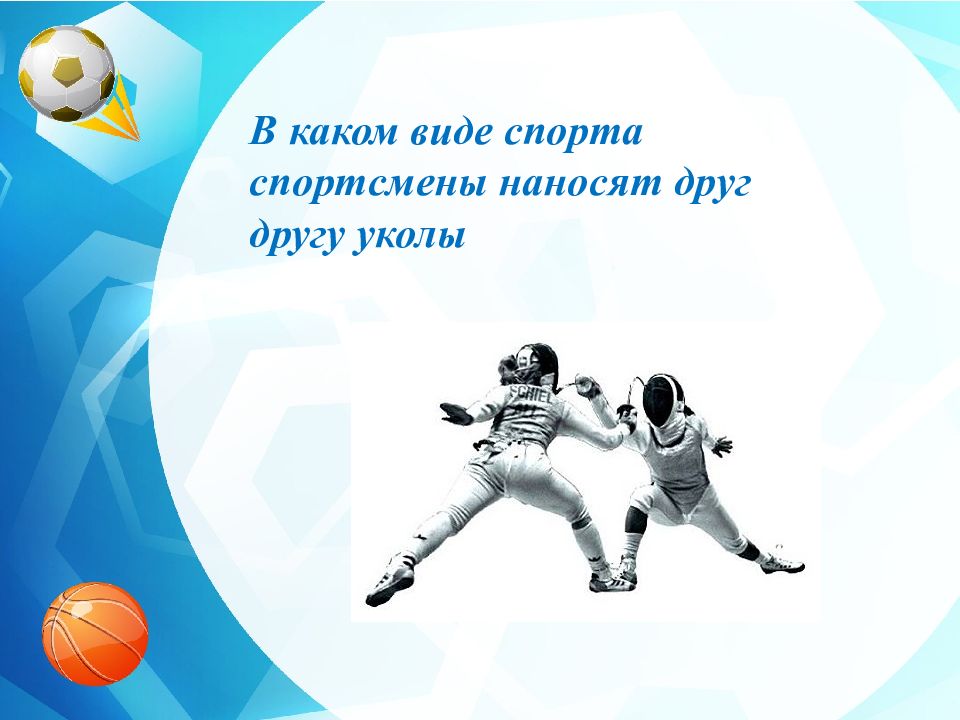 В каком виде спорта спортсмены наносят друг другу уколы

SCHIEL